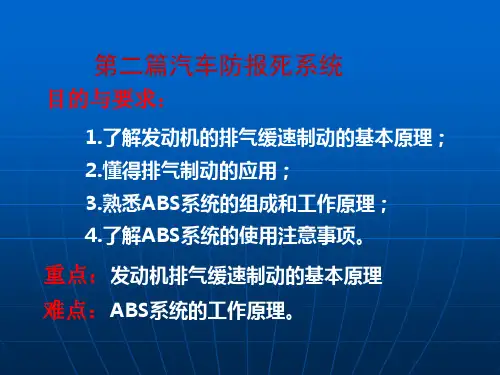 第二篇汽车防报死系统

目的与要求：

1.了解发动机的排气缓速制动的基本原理；

2.懂得排气制动的应用；

3.熟悉ABS系统的组成和工作原理；

4.了解ABS系统的使用注意事项。

重点：发动机排气缓速制动的基本原理

难点：ABS系统的工作原理。